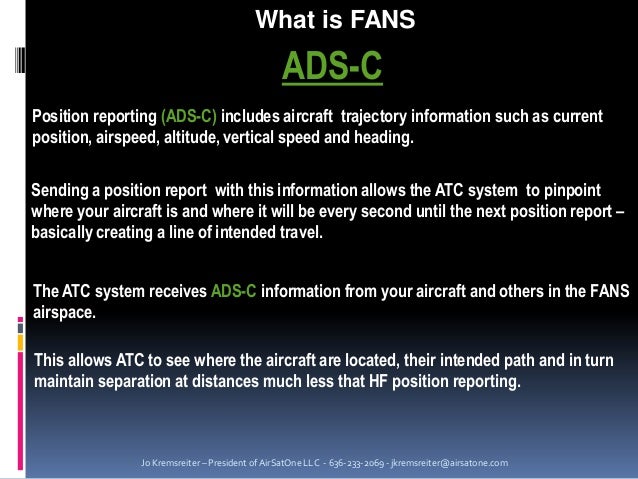 What is FANS

ADS-C

Position reporting (ADS-C) includes aircraft trajectory information such as current position, airspeed, altitude, vertical speed and heading.

Sending a position report with this information allows the ATC system to pinpoint where your aircraft is and where it will be every second until the next position report – basically creating a line of intended travel.

The ATC system receives ADS-C information from your aircraft and others in the FANS airspace.

This allows ATC to see where the aircraft are located, their intended path and in turn maintain separation at distances much less that HF position reporting.

Jo Kremsreiter – President of AirSatOne LLC - 636-233-2069 - jkremsreiter@airsatone.com